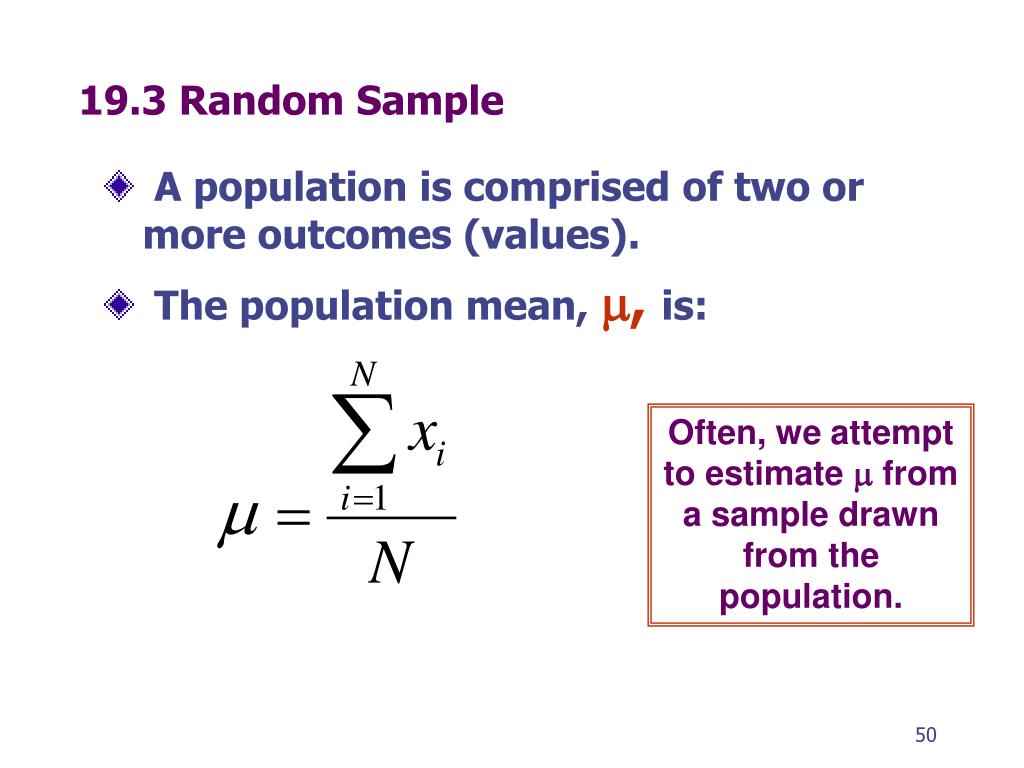 19.3 Random Sample

A population is comprised of two or more outcomes (values).

The population mean, $\mu$, is:

$\mu = \frac{\sum_{i=1}^{N} x_i}{N}$

Often, we attempt to estimate $\mu$ from a sample drawn from the population.

50